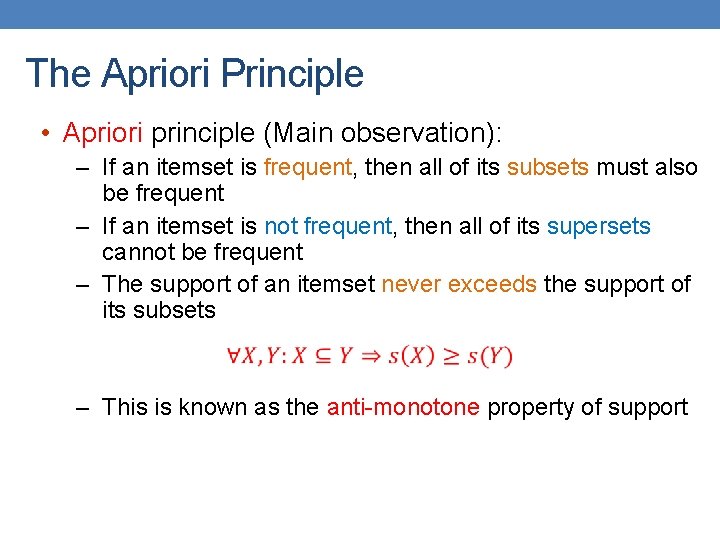 The Apriori Principle

• Apriori principle (Main observation):
– If an itemset is frequent, then all of its subsets must also be frequent
– If an itemset is not frequent, then all of its supersets cannot be frequent
– The support of an itemset never exceeds the support of its subsets

$\forall X, Y: X \subseteq Y \Rightarrow s(X) \geq s(Y)$

– This is known as the anti-monotone property of support